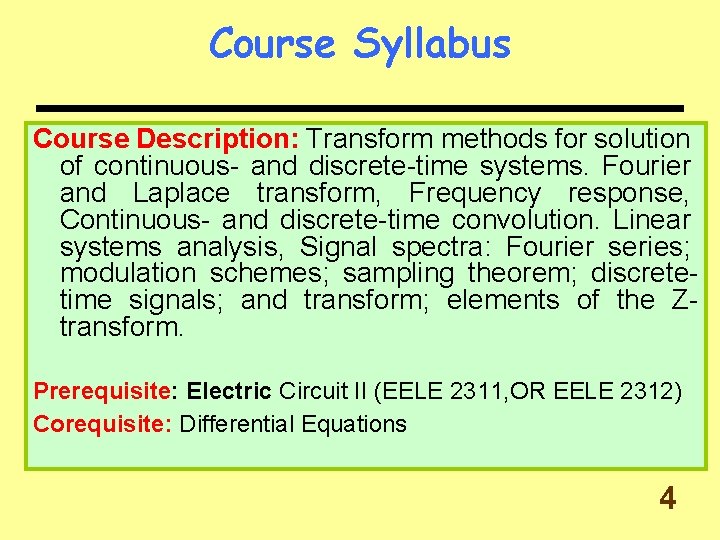 Course Syllabus

Course Description: Transform methods for solution of continuous- and discrete-time systems. Fourier and Laplace transform, Frequency response, Continuous- and discrete-time convolution. Linear systems analysis, Signal spectra: Fourier series; modulation schemes; sampling theorem; discrete-time signals; and transform; elements of the Z-transform.

Prerequisite: Electric Circuit II (EELE 2311,OR EELE 2312)

Corequisite: Differential Equations

4